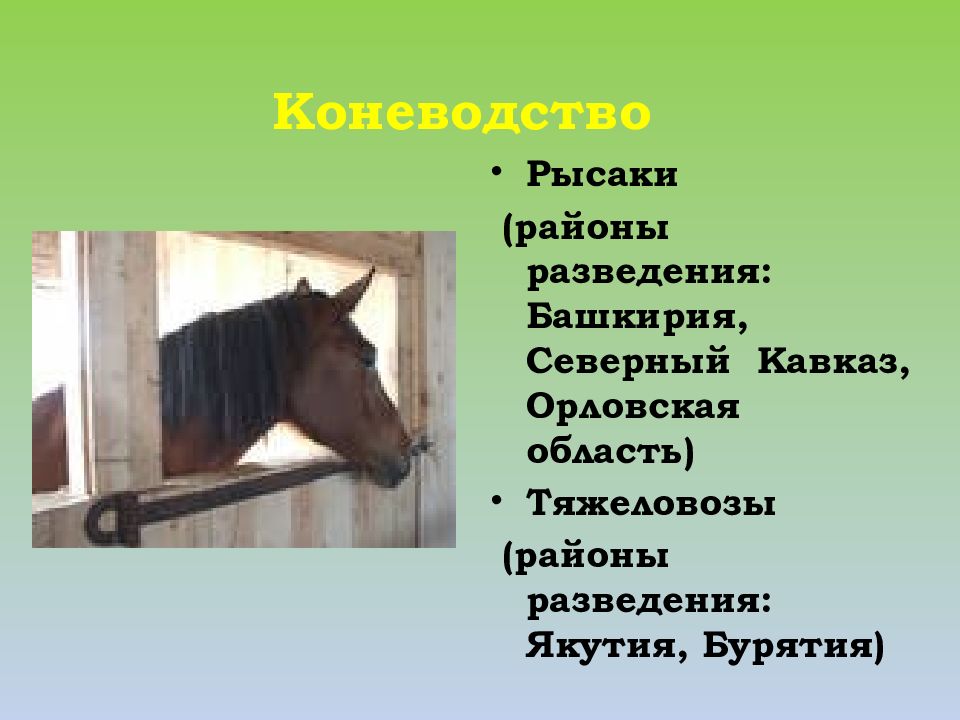 Коневодство

• Рысаки

(районы разведения: Башкирия, Северный Кавказ, Орловская область)

• Тяжеловозы

(районы разведения: Якутия, Бурятия)